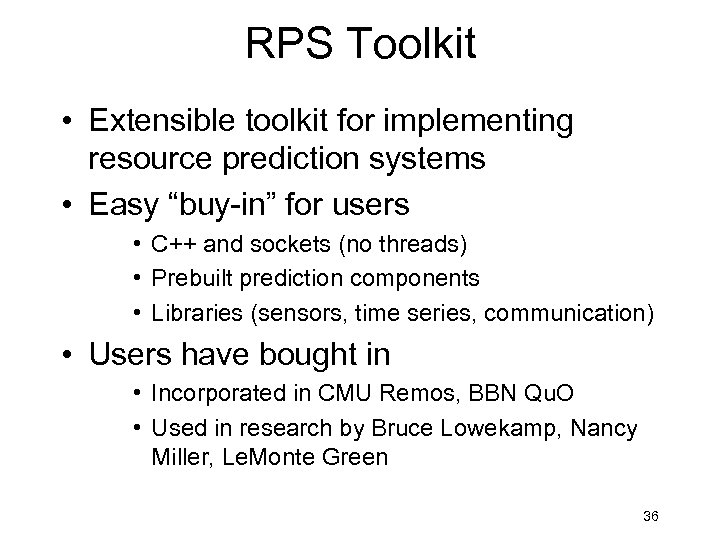 RPS Toolkit

• Extensible toolkit for implementing resource prediction systems
• Easy “buy-in” for users
  • C++ and sockets (no threads)
  • Prebuilt prediction components
  • Libraries (sensors, time series, communication)
• Users have bought in
  • Incorporated in CMU Remos, BBN QuO
  • Used in research by Bruce Lowekamp, Nancy Miller, LeMonte Green

36